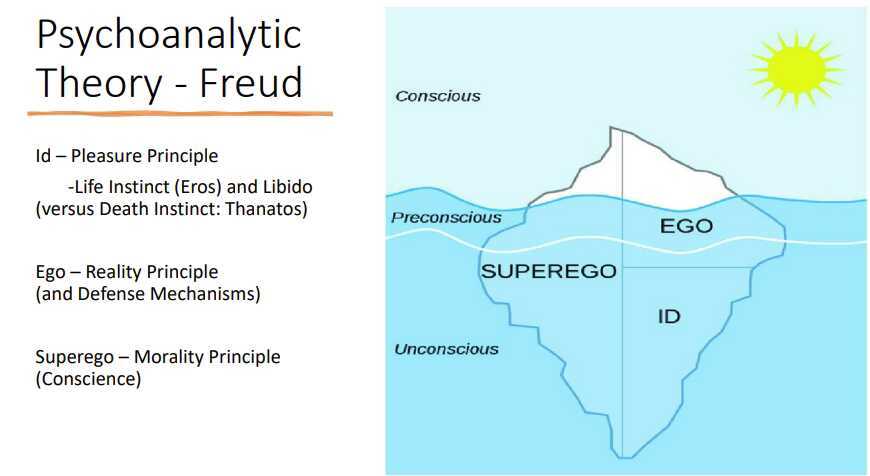 Psychoanalytic Theory - Freud

Id – Pleasure Principle
-Life Instinct (Eros) and Libido (versus Death Instinct: Thanatos)

Ego – Reality Principle (and Defense Mechanisms)

Superego – Morality Principle (Conscience)

Conscious

Preconscious

EGO

SUPEREGO

ID

Unconscious